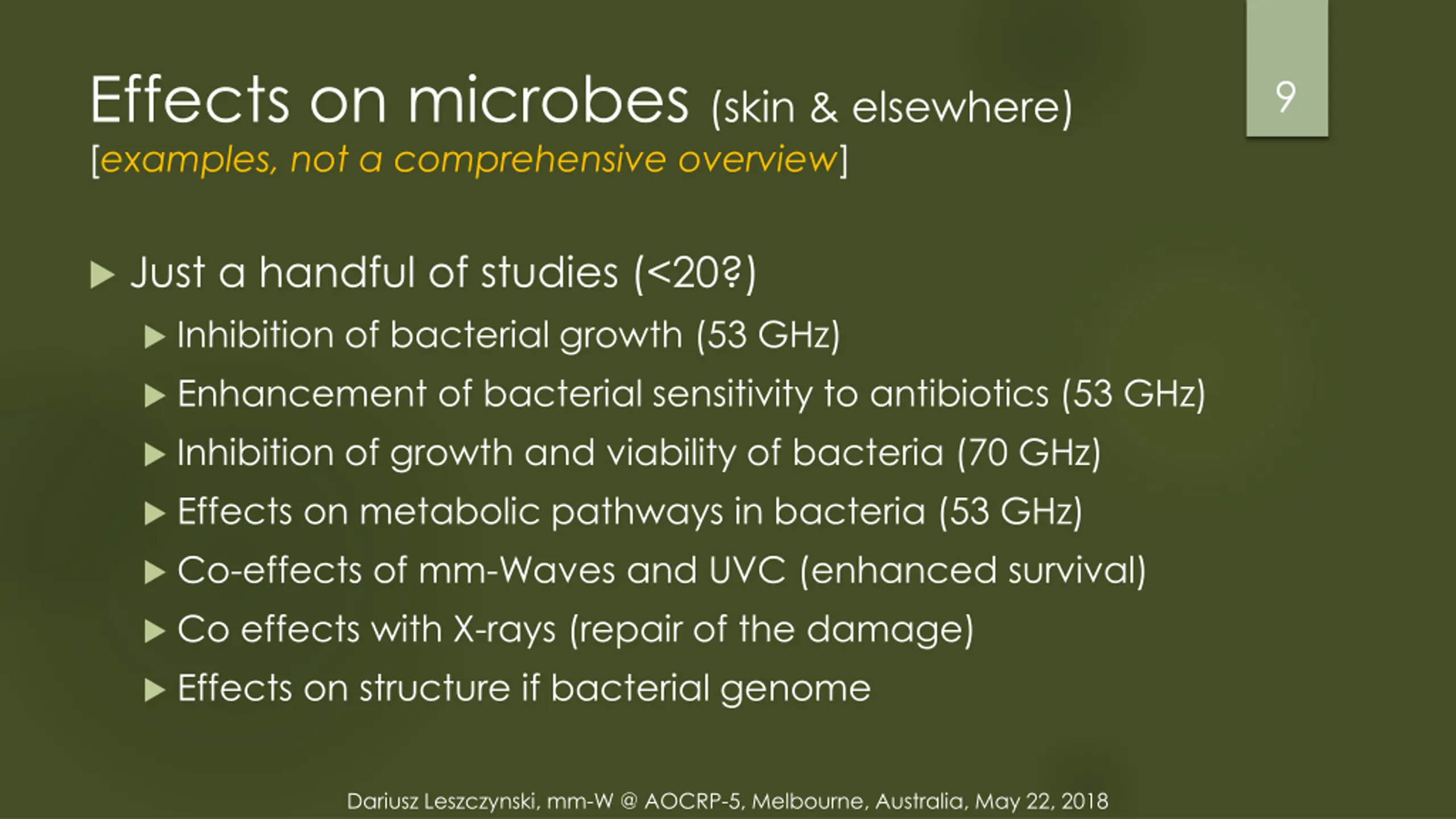 Effects on microbes (skin & elsewhere)
[examples, not a comprehensive overview]

9

Just a handful of studies (<20?)
Inhibition of bacterial growth (53 GHz)
Enhancement of bacterial sensitivity to antibiotics (53 GHz)
Inhibition of growth and viability of bacteria (70 GHz)
Effects on metabolic pathways in bacteria (53 GHz)
Co-effects of mm-Waves and UVC (enhanced survival)
Co effects with X-rays (repair of the damage)
Effects on structure if bacterial genome

Dariusz Leszczynski, mm-W @ AOCRP-5, Melbourne, Australia, May 22, 2018